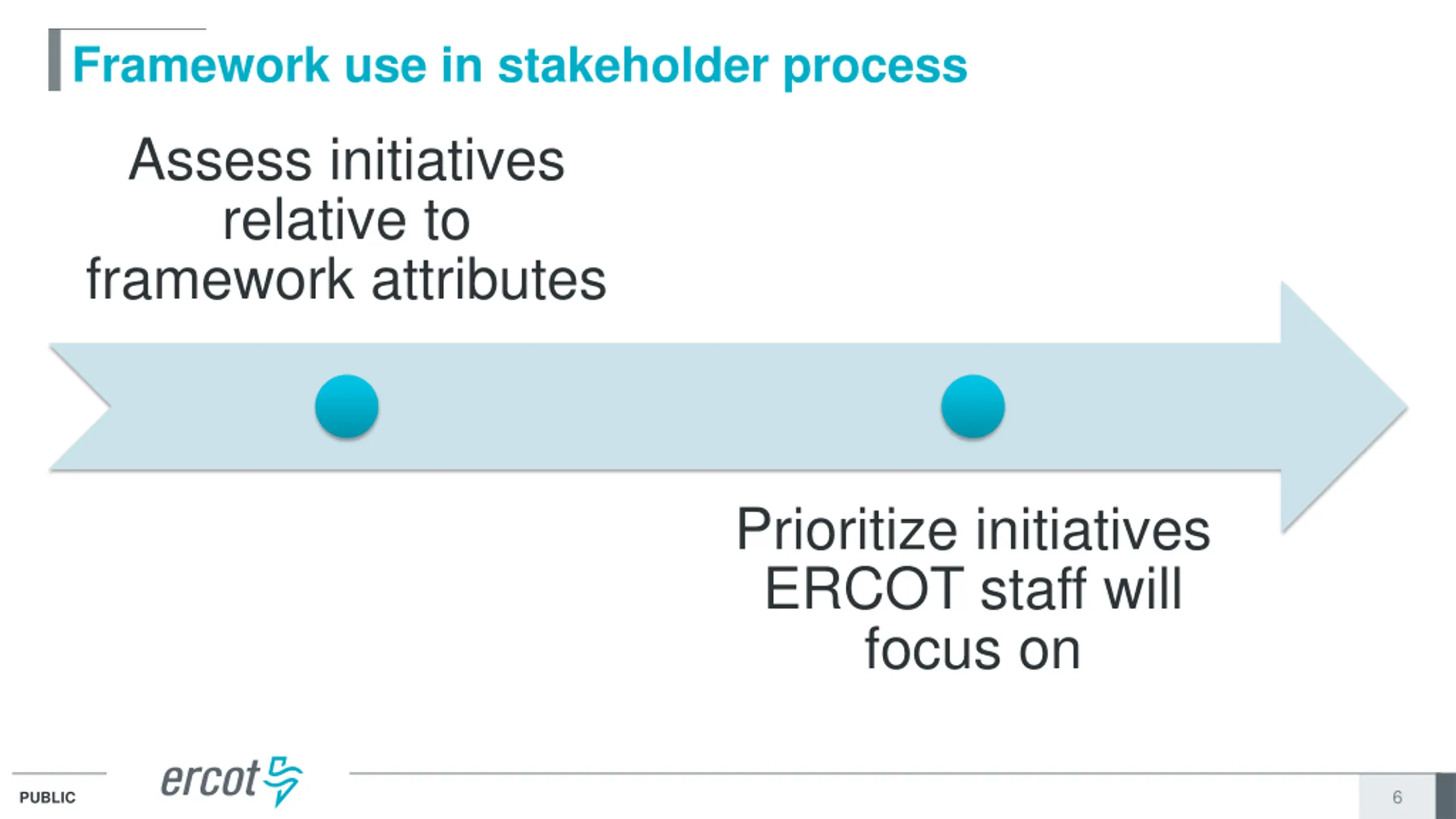 Framework use in stakeholder process

Assess initiatives relative to framework attributes

Prioritize initiatives ERCOT staff will focus on

PUBLIC

ercot

6